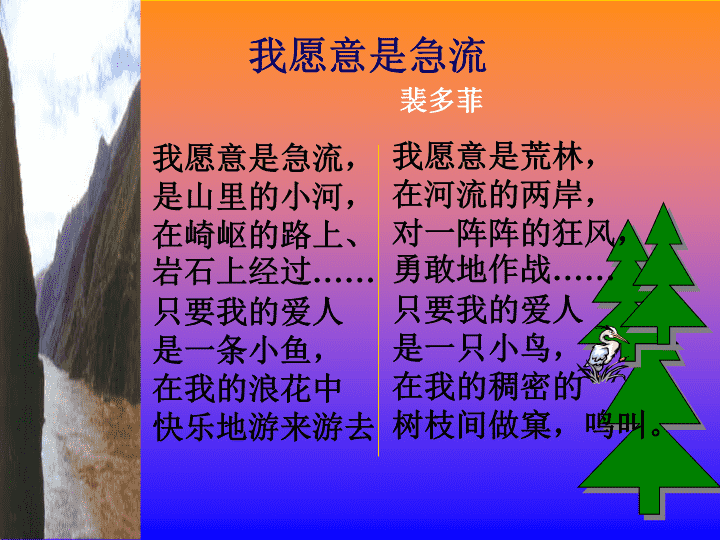 我愿意是急流

裴多菲

我愿意是急流，
是山里的小河，
在崎岖的路上、
岩石上经过……
只要我的爱人
是一条小鱼，
在我的浪花中
快乐地游来游去

我愿意是荒林，
在河流的两岸，
对一阵阵的狂风，
勇敢地作战……
只要我的爱人
是一只小鸟，
在我的稠密的
树枝间做窠，鸣叫。